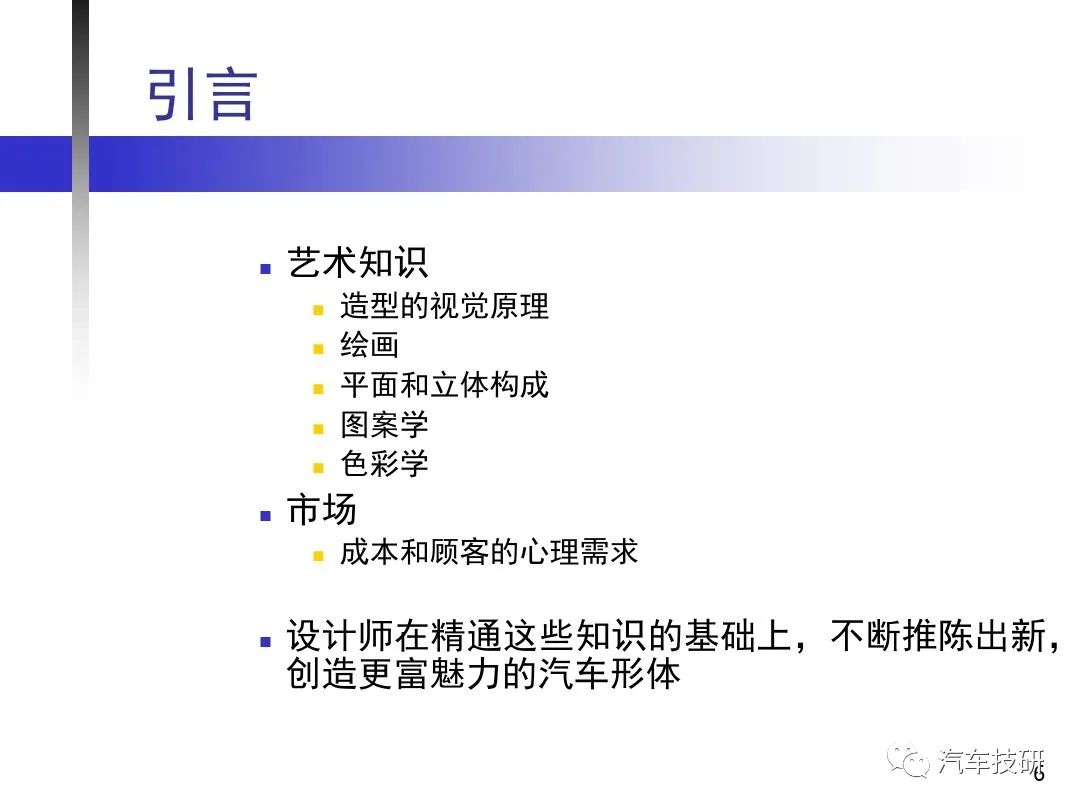 引言

- 艺术知识
  - 造型的视觉原理
  - 绘画
  - 平面和立体构成
  - 图案学
  - 色彩学
- 市场
  - 成本和顾客的心理需求
- 设计师在精通这些知识的基础上，不断推陈出新，创造更富魅力的汽车形体

汽车技研

6